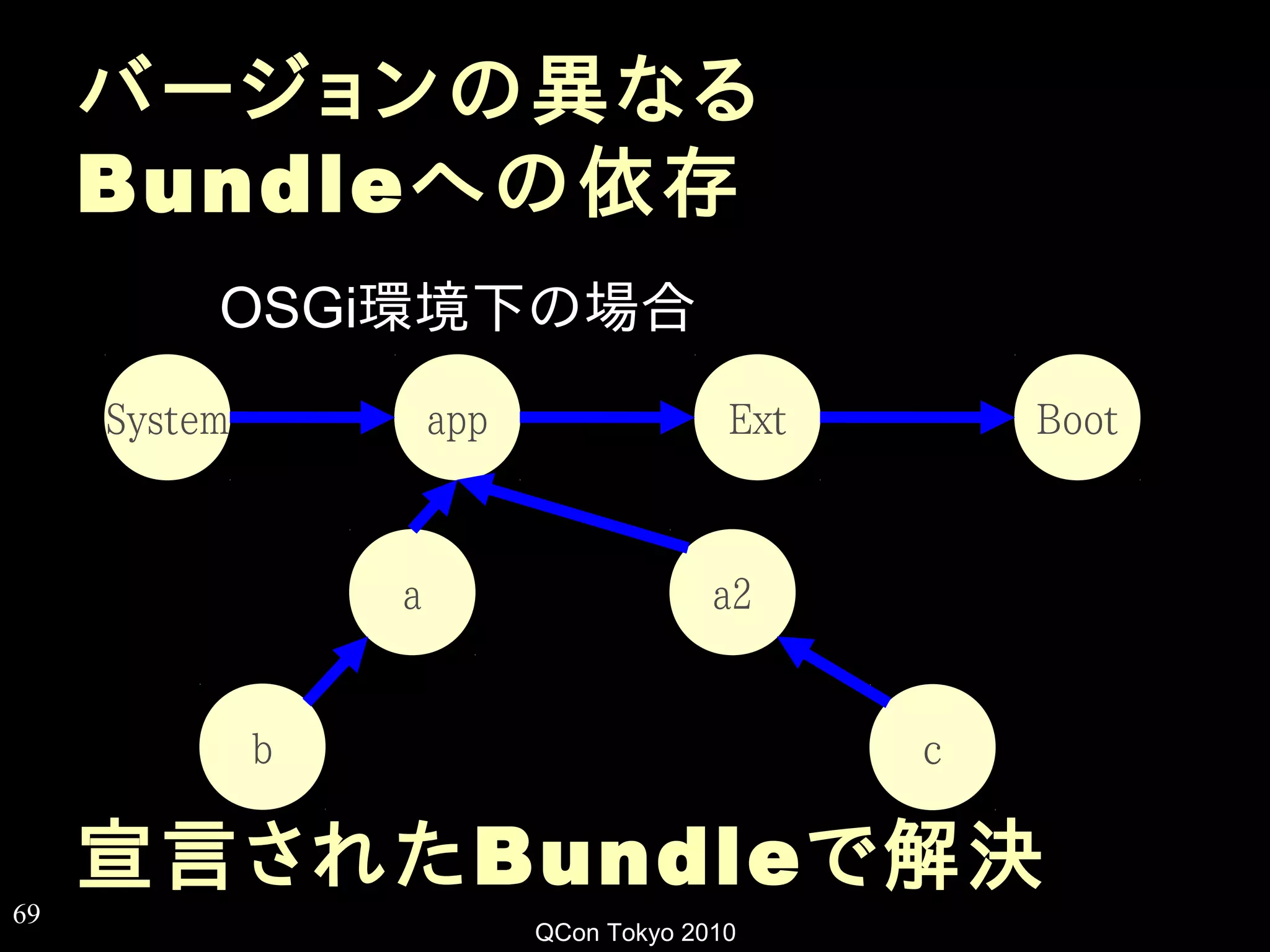 バージョンの異なる
Bundleへの依存

OSGi環境下の場合

System

app

Ext

Boot

a

a2

b

c

宣言されたBundleで解決

69

QCon Tokyo 2010